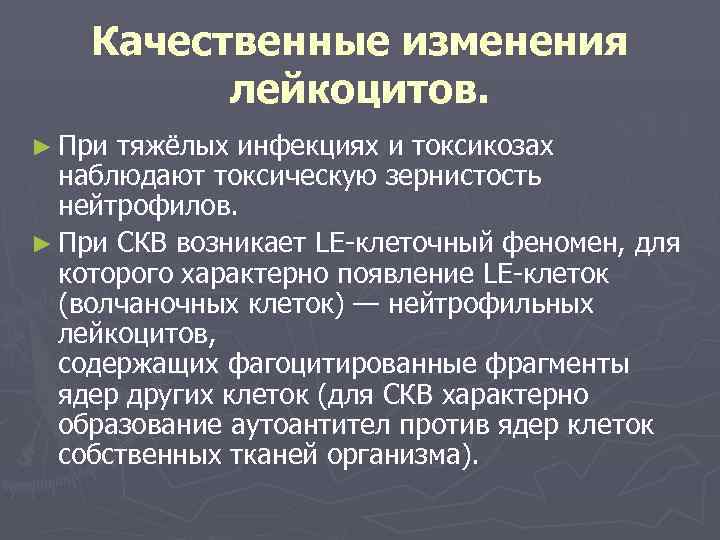 Качественные изменения лейкоцитов.

► При тяжёлых инфекциях и токсикозах наблюдают токсическую зернистость нейтрофилов.

► При СКВ возникает LE-клеточный феномен, для которого характерно появление LE-клеток (волчаночных клеток) — нейтрофильных лейкоцитов,
содержащих фагоцитированные фрагменты ядер других клеток (для СКВ характерно образование аутоантител против ядер клеток собственных тканей организма).